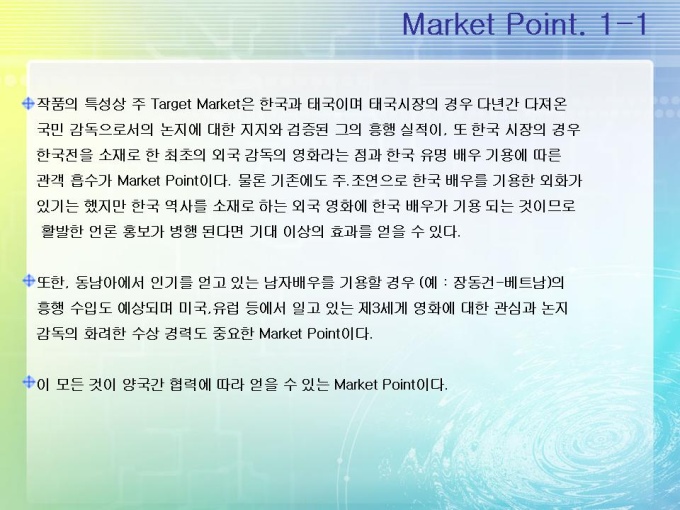 Market Point. 1-1

작품의 특성상 주 Target Market은 한국과 태국이며 태국시장의 경우 다년간 다져온 국민 감독으로서의 논지에 대한 지지와 검증된 그의 흥행 실적이, 또 한국 시장의 경우 한국전을 소재로 한 최초의 외국 감독의 영화라는 점과 한국 유명 배우 기용에 따른 관객 흡수가 Market Point이다. 물론 기존에도 주.조연으로 한국 배우를 기용한 외화가 있기는 했지만 한국 역사를 소재로 하는 외국 영화에 한국 배우가 기용 되는 것이므로 활발한 언론 홍보가 병행 된다면 기대 이상의 효과를 얻을 수 있다.

또한, 동남아에서 인기를 얻고 있는 남자배우를 기용할 경우 (예 : 장동건-베트남)의 흥행 수입도 예상되며 미국,유럽 등에서 일고 있는 제3세계 영화에 대한 관심과 논지 감독의 화려한 수상 경력도 중요한 Market Point이다.

이 모든 것이 양국간 협력에 따라 얻을 수 있는 Market Point이다.